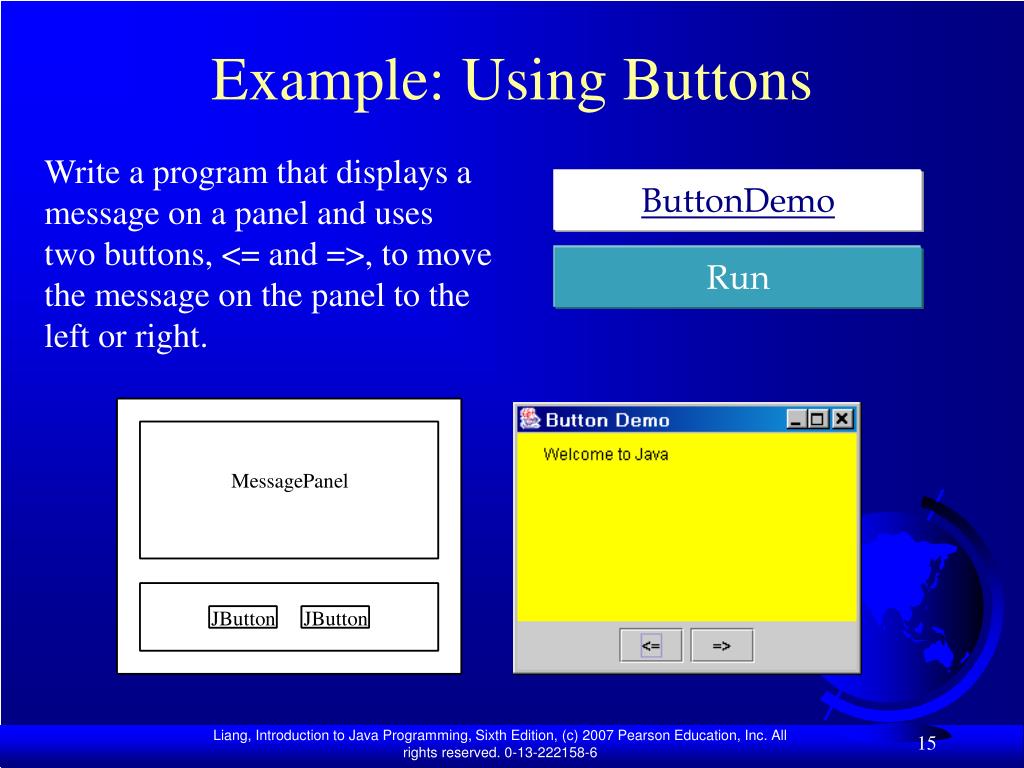 Example: Using Buttons

Write a program that displays a message on a panel and uses two buttons, <= and =>, to move the message on the panel to the left or right.

ButtonDemo

Run

MessagePanel

JButton JButton

Button Demo

Welcome to Java

<= =>

Liang, Introduction to Java Programming, Sixth Edition, (c) 2007 Pearson Education, Inc. All rights reserved. 0-13-222158-6

15